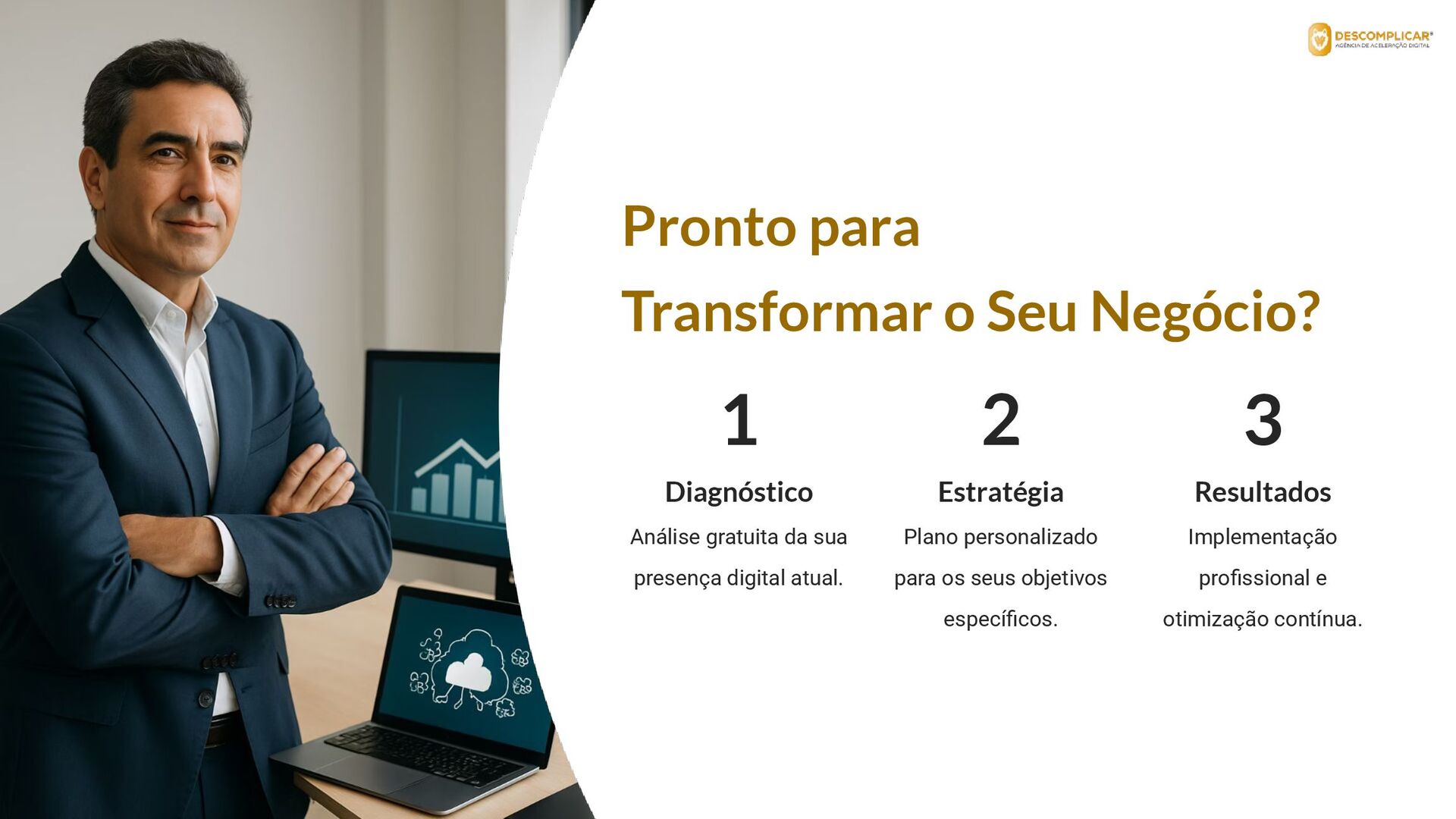 DESCOMPLICAR®
AGÊNCIA DE ACELERAÇÃO DIGITAL

Pronto para Transformar o Seu Negócio?

1
Diagnóstico
Análise gratuita da sua presença digital atual.

2
Estratégia
Plano personalizado para os seus objetivos específicos.

3
Resultados
Implementação profissional e otimização contínua.